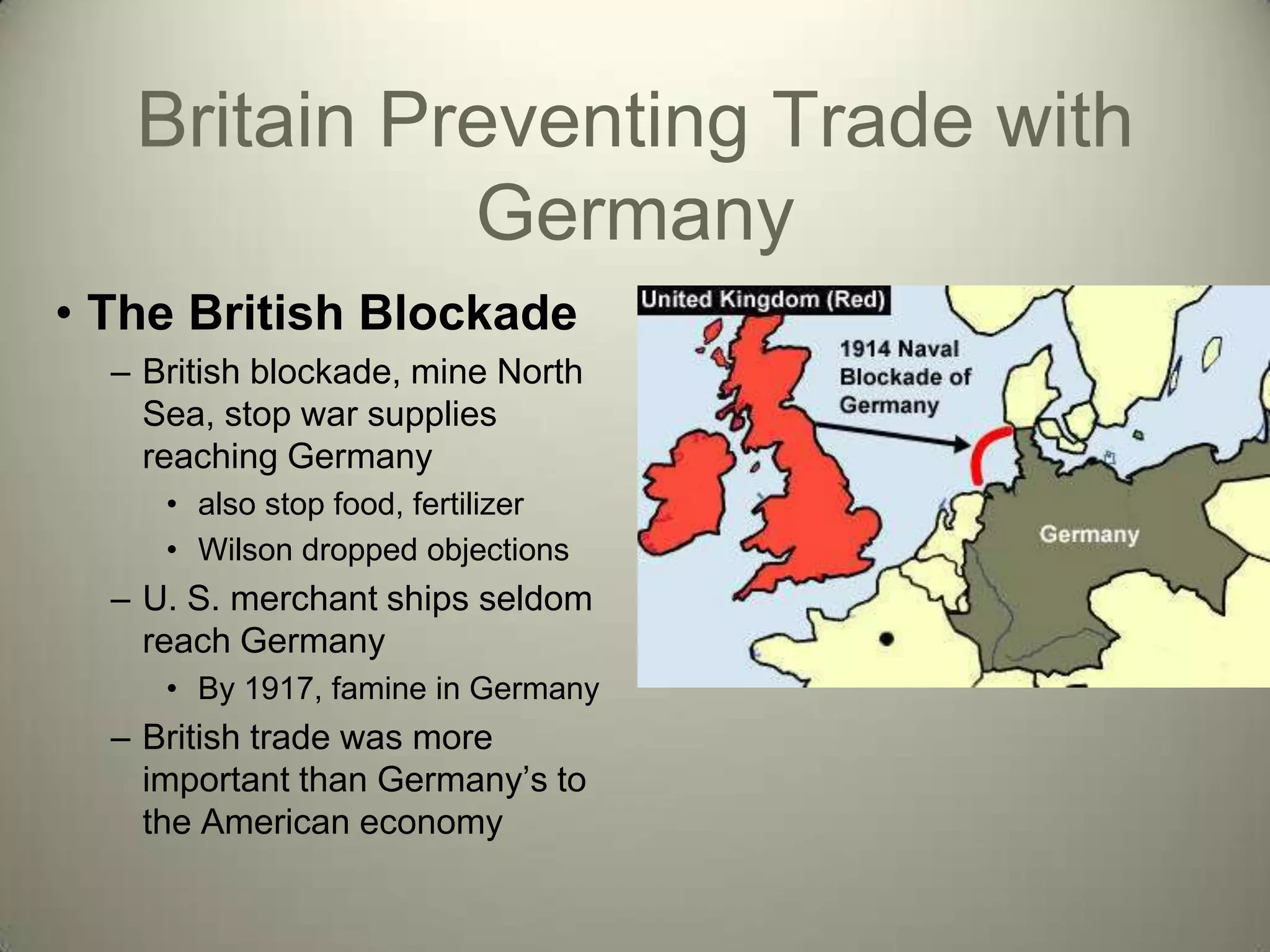 Britain Preventing Trade with Germany

• The British Blockade
– British blockade, mine North Sea, stop war supplies reaching Germany
• also stop food, fertilizer
• Wilson dropped objections
– U. S. merchant ships seldom reach Germany
• By 1917, famine in Germany
– British trade was more important than Germany's to the American economy

United Kingdom (Red)
1914 Naval Blockade of Germany
Germany